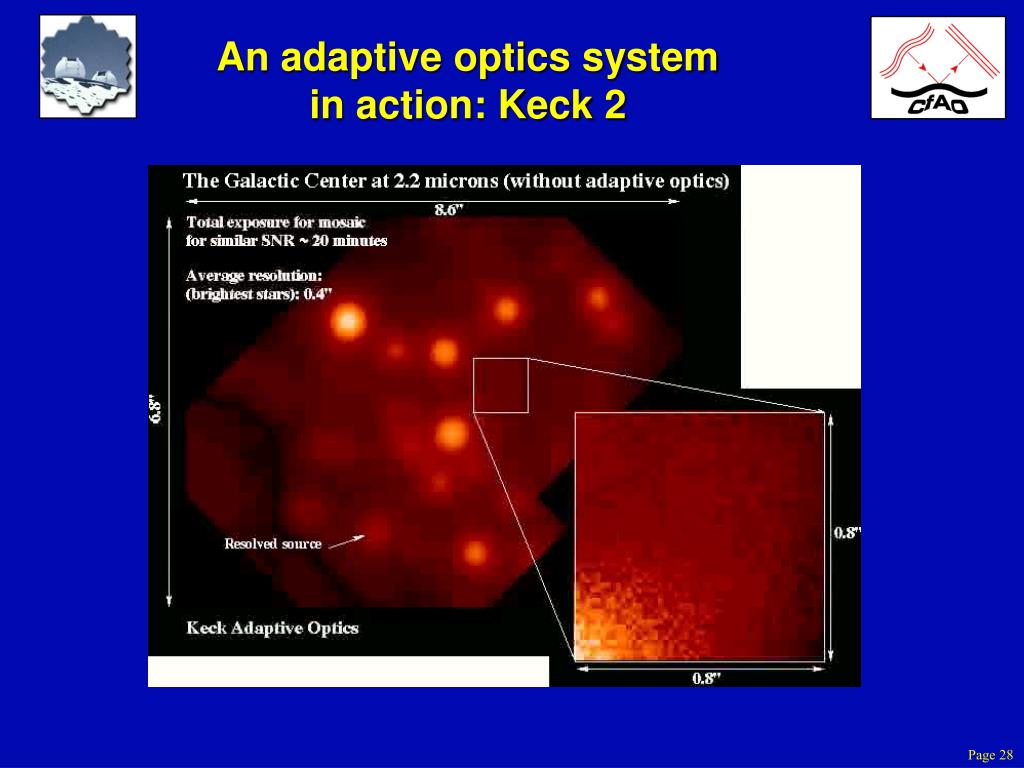 An adaptive optics system in action: Keck 2

CfAO

The Galactic Center at 2.2 microns (without adaptive optics)

8.6"

Total exposure for mosaic for similar SNR ~ 20 minutes

Average resolution: (brightest stars): 0.4"

6.8"

Resolved source

Keck Adaptive Optics

0.8"

0.8"

Page 28